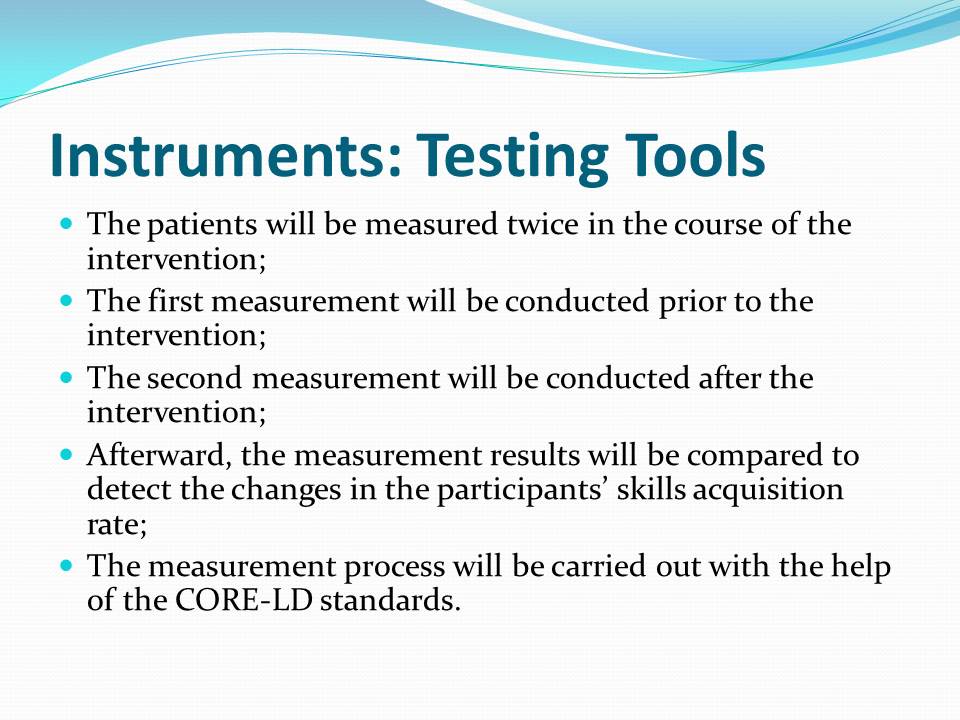 Instruments: Testing Tools

- The patients will be measured twice in the course of the intervention;
- The first measurement will be conducted prior to the intervention;
- The second measurement will be conducted after the intervention;
- Afterward, the measurement results will be compared to detect the changes in the participants’ skills acquisition rate;
- The measurement process will be carried out with the help of the CORE-LD standards.